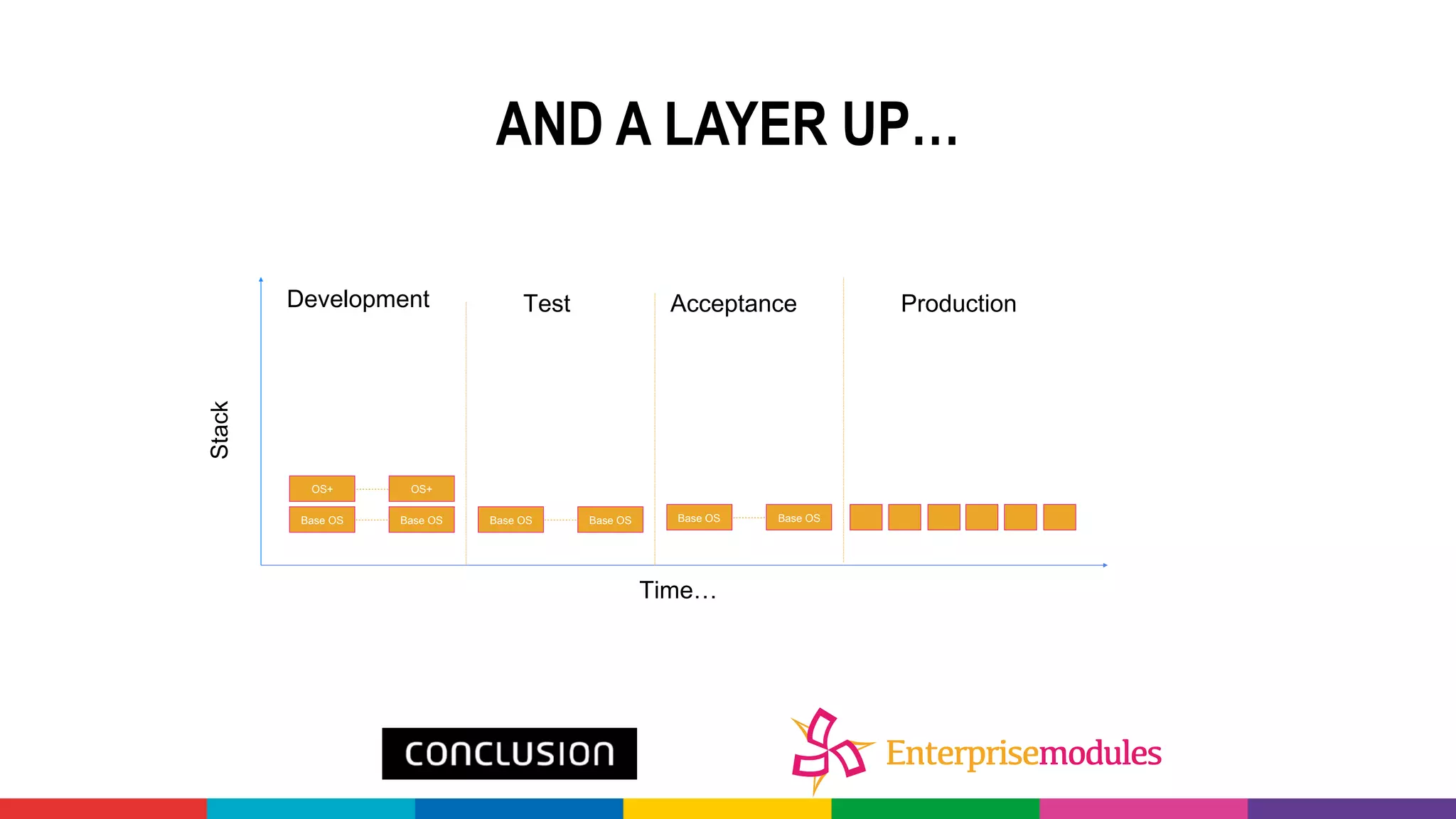 AND A LAYER UP...

Stack

Development

Test

Acceptance

Production

OS+
OS+
Base OS
Base OS

Base OS
Base OS

Base OS
Base OS

Time...

CONCLUSION

Enterprisemodules